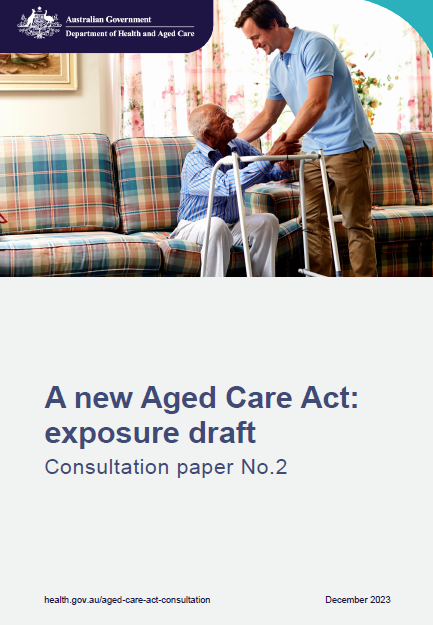 Australian Government
Department of Health and Aged Care

A new Aged Care Act: exposure draft

Consultation paper No.2

health.gov.au/aged-care-act-consultation

December 2023